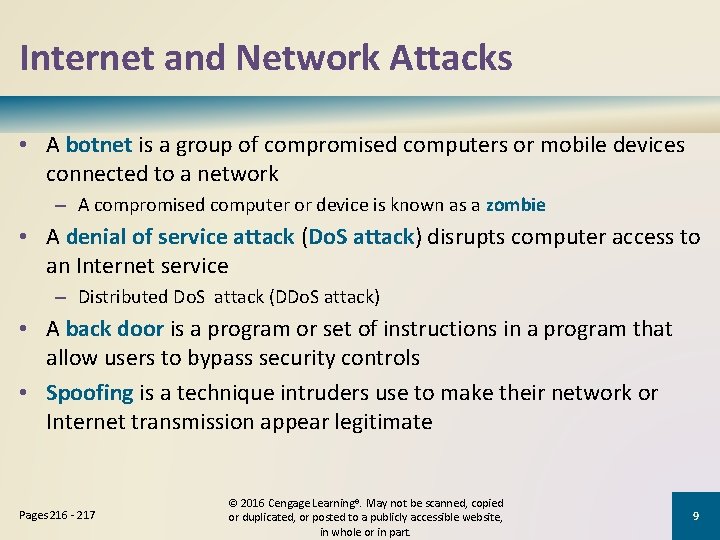 Internet and Network Attacks

• A botnet is a group of compromised computers or mobile devices connected to a network
– A compromised computer or device is known as a zombie

• A denial of service attack (DoS attack) disrupts computer access to an Internet service
– Distributed DoS attack (DDoS attack)

• A back door is a program or set of instructions in a program that allow users to bypass security controls

• Spoofing is a technique intruders use to make their network or Internet transmission appear legitimate

Pages 216 - 217

© 2016 Cengage Learning®. May not be scanned, copied or duplicated, or posted to a publicly accessible website, in whole or in part.

9